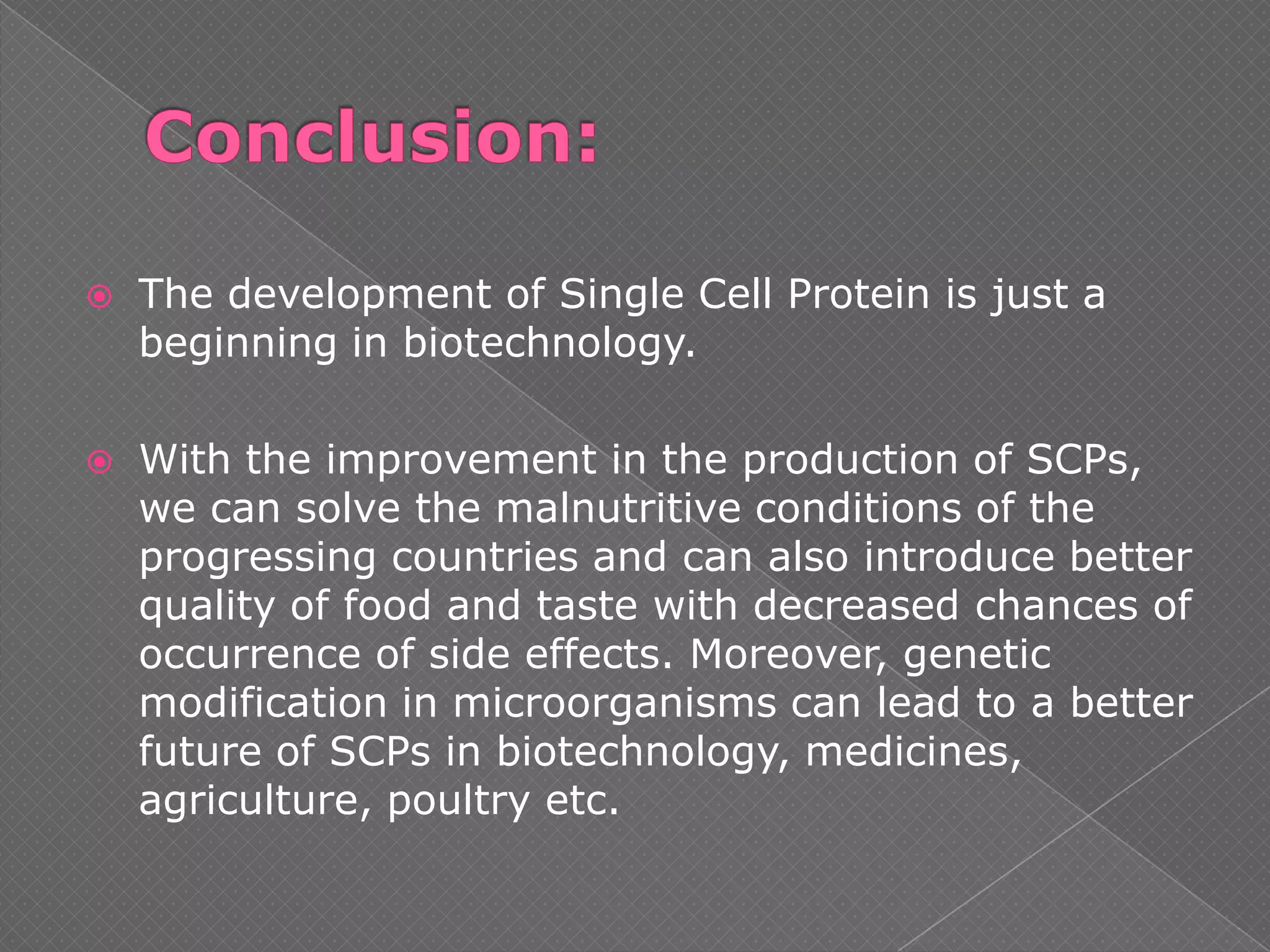 Conclusion:

The development of Single Cell Protein is just a beginning in biotechnology.

With the improvement in the production of SCPs, we can solve the malnutritive conditions of the progressing countries and can also introduce better quality of food and taste with decreased chances of occurrence of side effects. Moreover, genetic modification in microorganisms can lead to a better future of SCPs in biotechnology, medicines, agriculture, poultry etc.